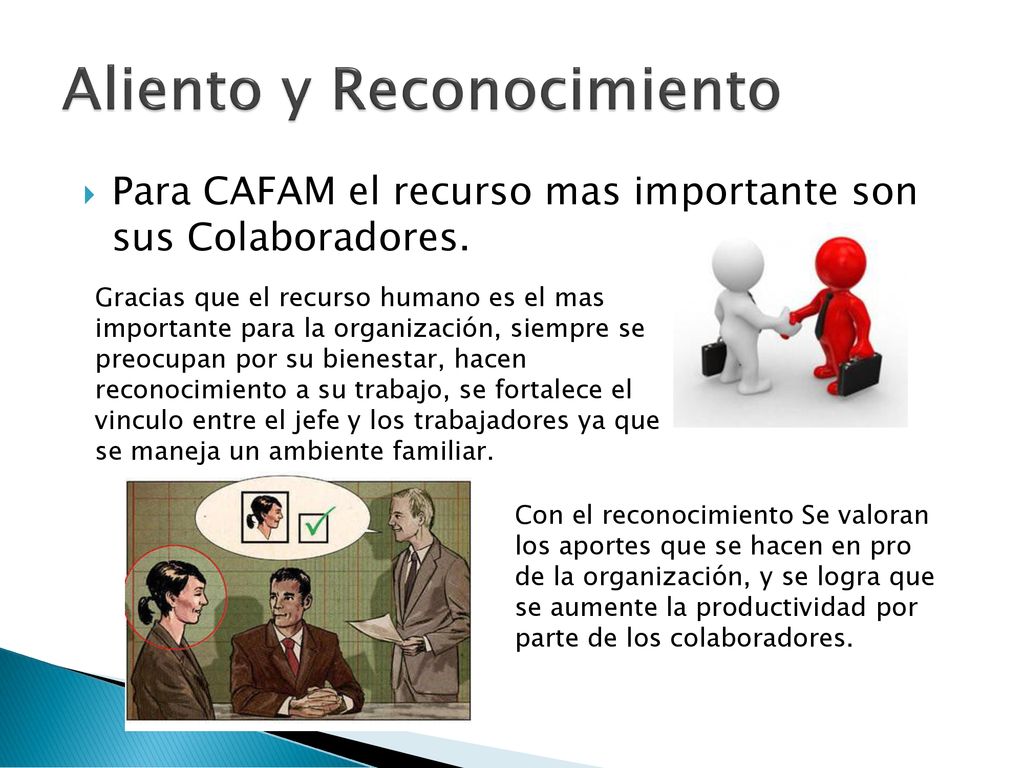 Aliento y Reconocimiento

Para CAFAM el recurso mas importante son sus Colaboradores.

Gracias que el recurso humano es el mas importante para la organización, siempre se preocupan por su bienestar, hacen reconocimiento a su trabajo, se fortalece el vinculo entre el jefe y los trabajadores ya que se maneja un ambiente familiar.

Con el reconocimiento Se valoran los aportes que se hacen en pro de la organización, y se logra que se aumente la productividad por parte de los colaboradores.